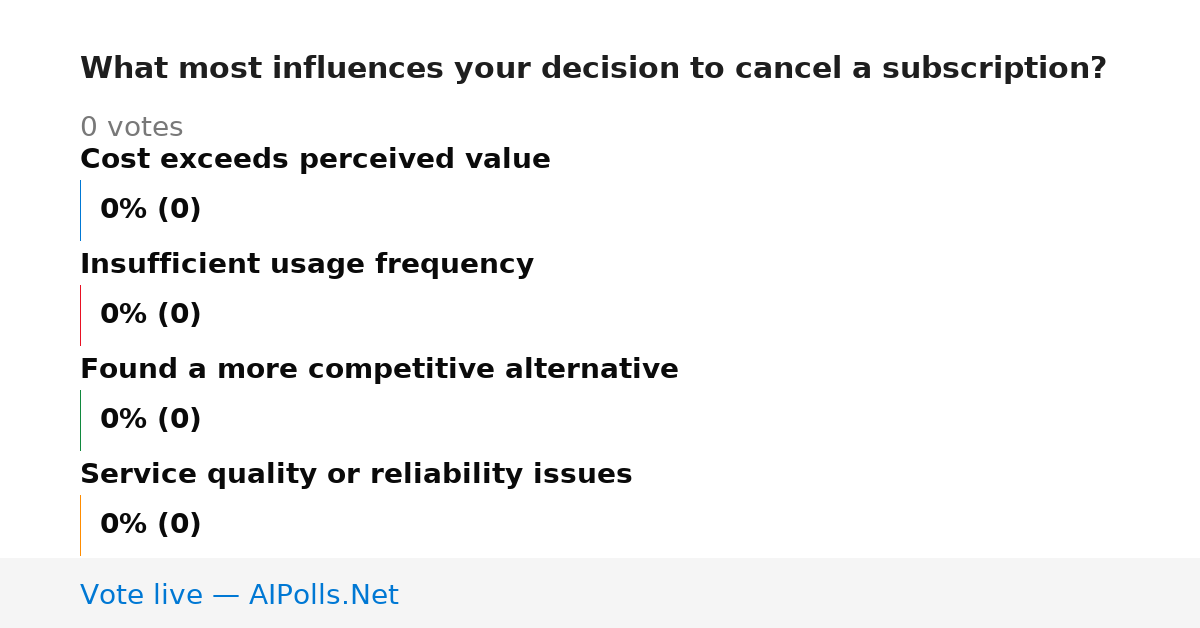 What most influences your decision to cancel a subscription?

0 votes

Cost exceeds perceived value

0% (0)

Insufficient usage frequency

0% (0)

Found a more competitive alternative

0% (0)

Service quality or reliability issues

0% (0)

Vote live — AIPolls.Net